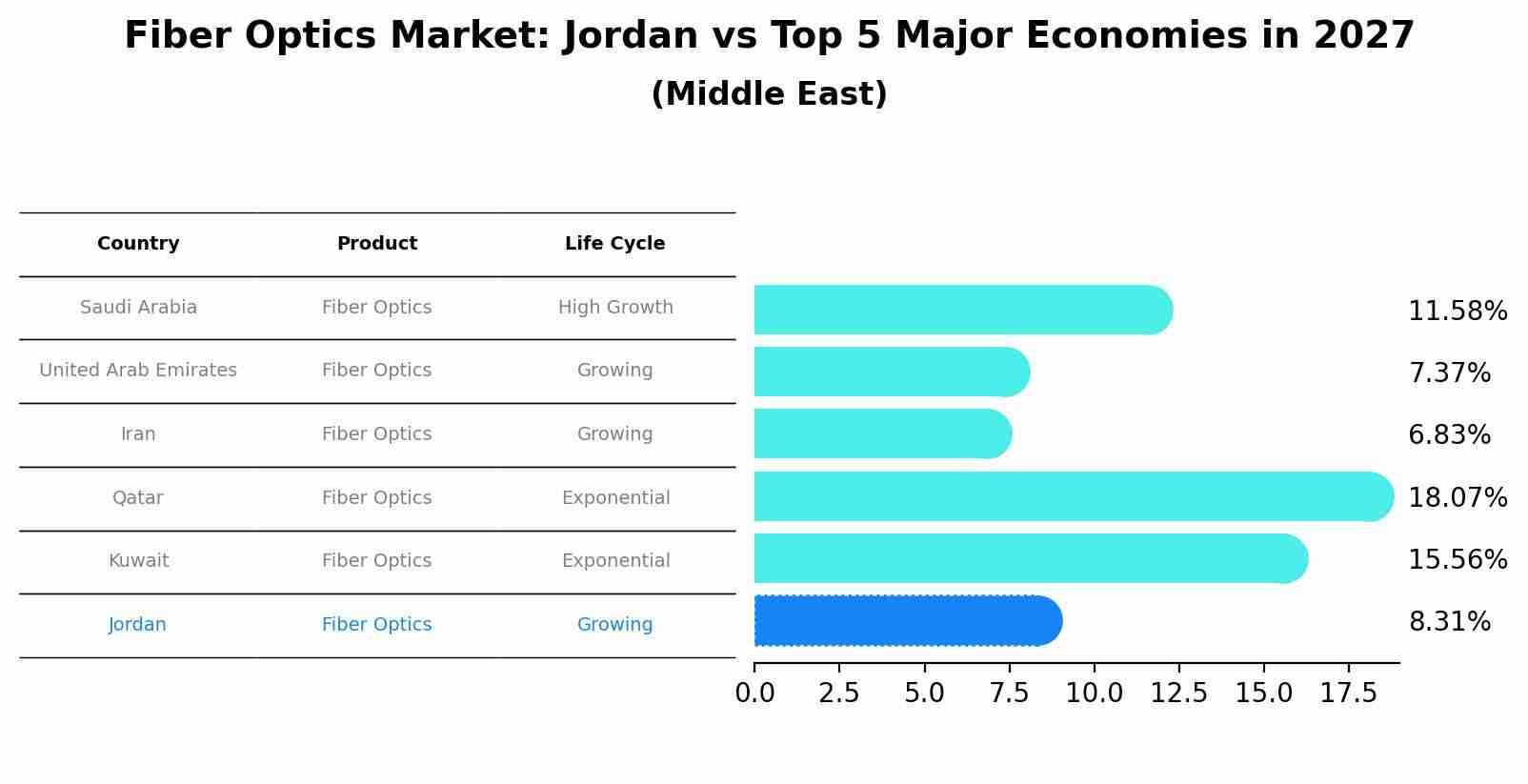 Fiber Optics Market: Jordan vs Top 5 Major Economies in 2027
(Middle East)

| Country | Product | Life Cycle |
|---|---|---|
| Saudi Arabia | Fiber Optics | High Growth |
| United Arab Emirates | Fiber Optics | Growing |
| Iran | Fiber Optics | Growing |
| Qatar | Fiber Optics | Exponential |
| Kuwait | Fiber Optics | Exponential |
| Jordan | Fiber Optics | Growing |

11.58%
7.37%
6.83%
18.07%
15.56%
8.31%

0.0 2.5 5.0 7.5 10.0 12.5 15.0 17.5